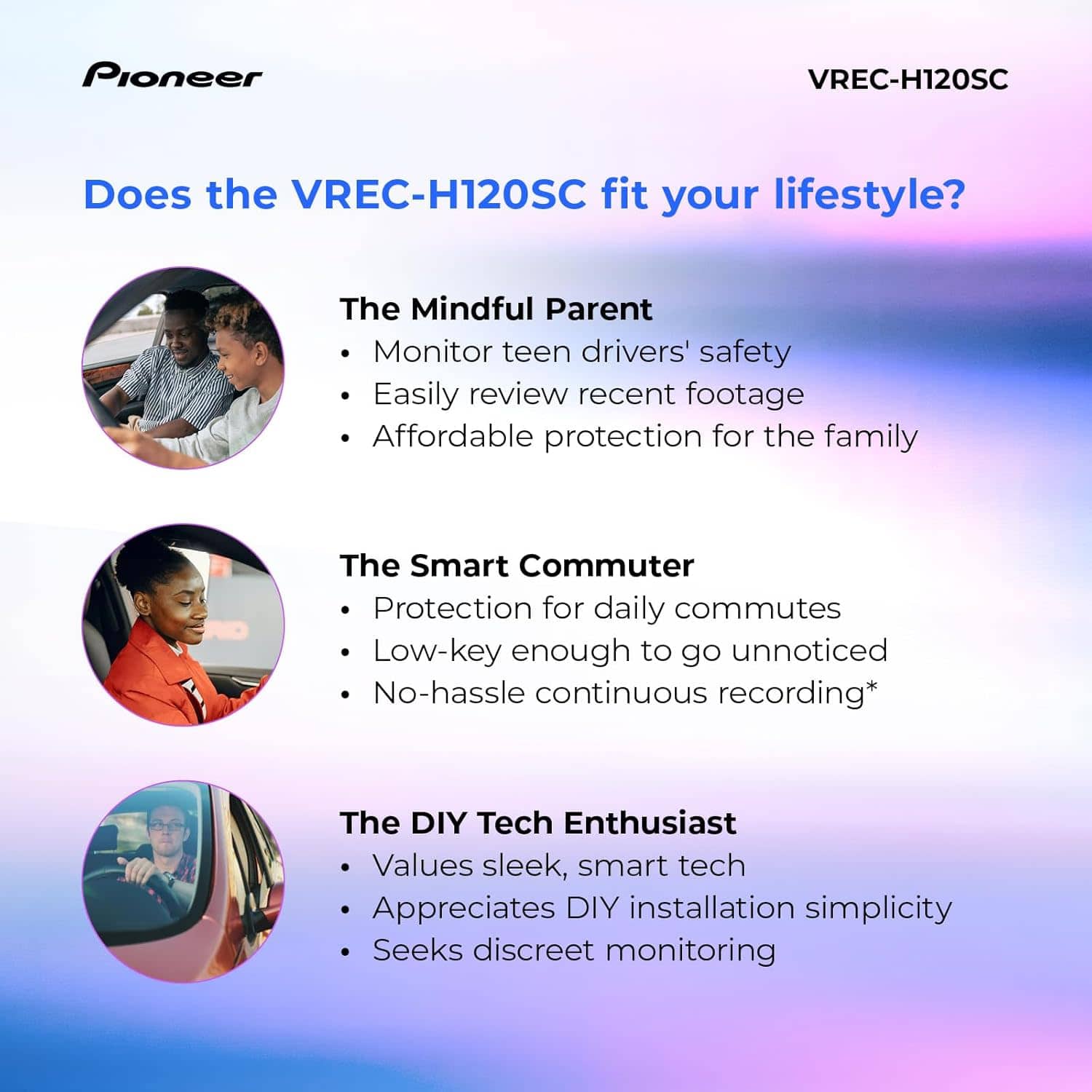 Pioneer

VREC-H120SC

Does the VREC-H120SC fit your lifestyle?

The Mindful Parent
• Monitor teen drivers' safety
• Easily review recent footage
• Affordable protection for the family

The Smart Commuter
• Protection for daily commutes
• Low-key enough to go unnoticed
• No-hassle continuous recording*

The DIY Tech Enthusiast
• Values sleek, smart tech
• Appreciates DIY installation simplicity
• Seeks discreet monitoring